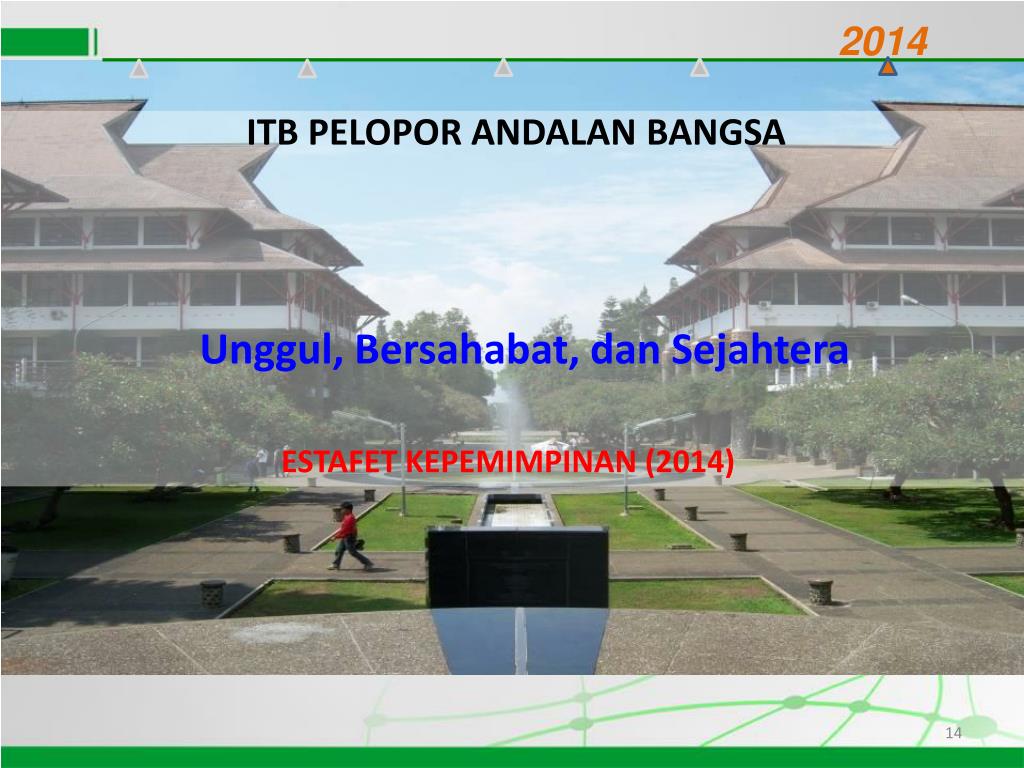 2014

ITB PELOPOR ANDALAN BANGSA

Unggul, Bersahabat, dan Sejahtera

ESTAFET KEPEMIMPINAN (2014)

14